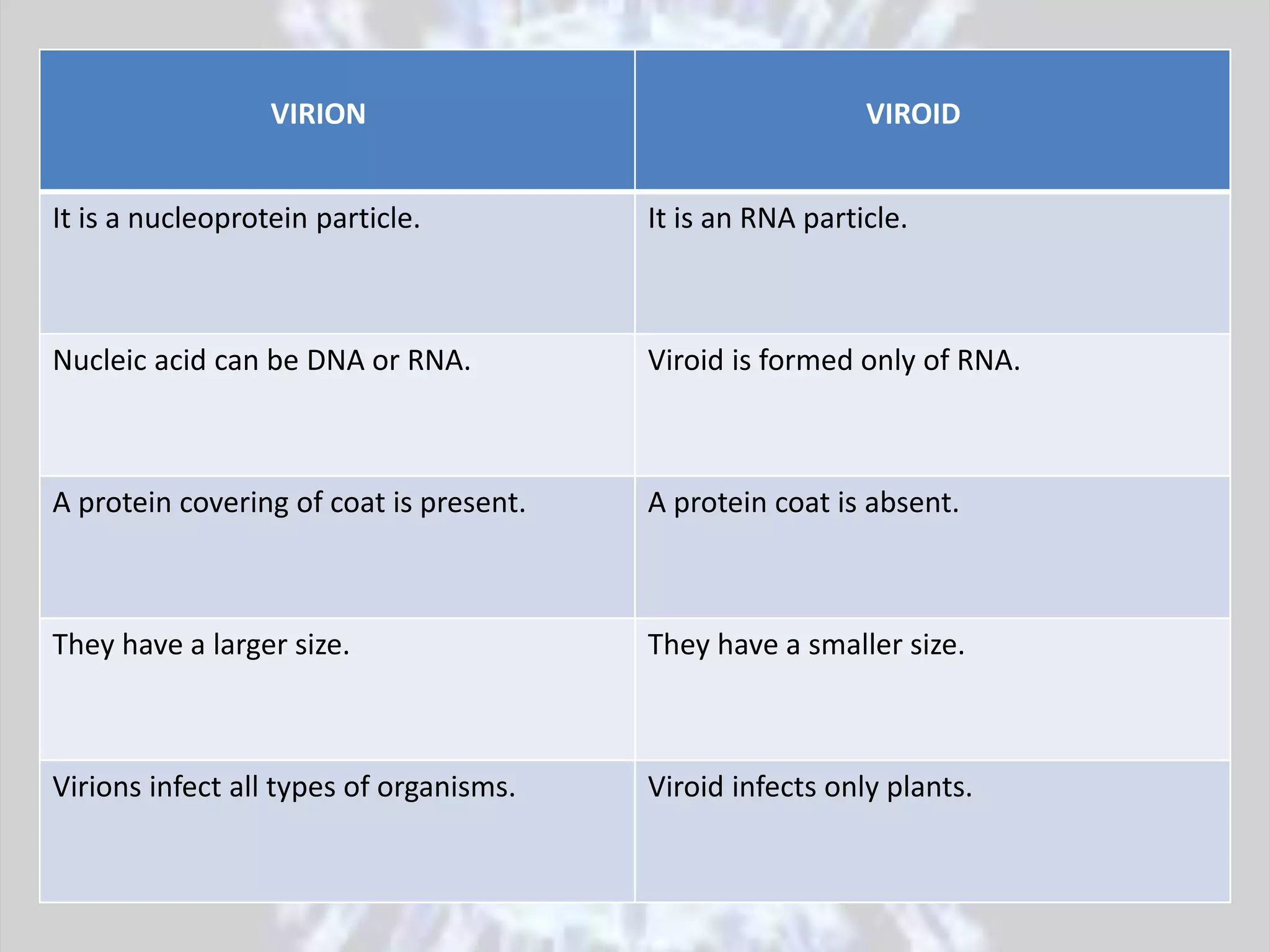 | VIRION | VIROID |
|---|---|
| It is a nucleoprotein particle. | It is an RNA particle. |
| Nucleic acid can be DNA or RNA. | Viroid is formed only of RNA. |
| A protein covering of coat is present. | A protein coat is absent. |
| They have a larger size. | They have a smaller size. |
| Virions infect all types of organisms. | Viroid infects only plants. |